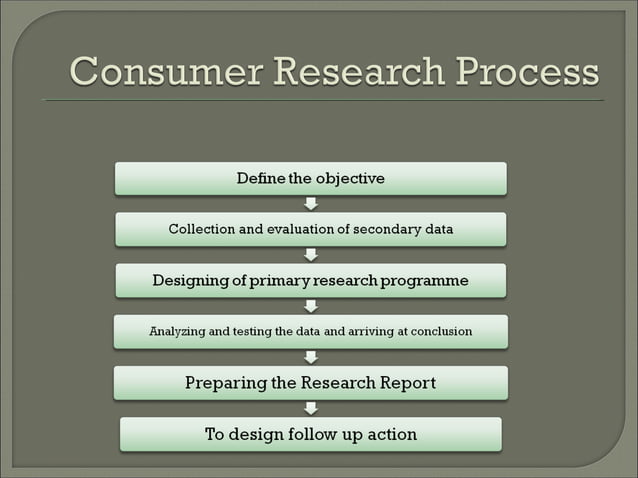 Consumer Research Process

Define the objective

Collection and evaluation of secondary data

Designing of primary research programme

Analyzing and testing the data and arriving at conclusion

Preparing the Research Report

To design follow up action